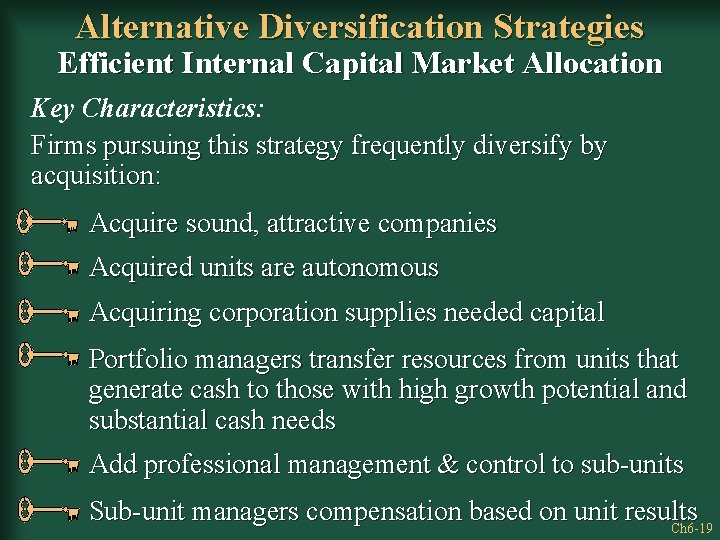 Alternative Diversification Strategies
Efficient Internal Capital Market Allocation

Key Characteristics:

Firms pursuing this strategy frequently diversify by acquisition:

Acquire sound, attractive companies

Acquired units are autonomous

Acquiring corporation supplies needed capital

Portfolio managers transfer resources from units that generate cash to those with high growth potential and substantial cash needs

Add professional management & control to sub-units

Sub-unit managers compensation based on unit results

Ch6-19